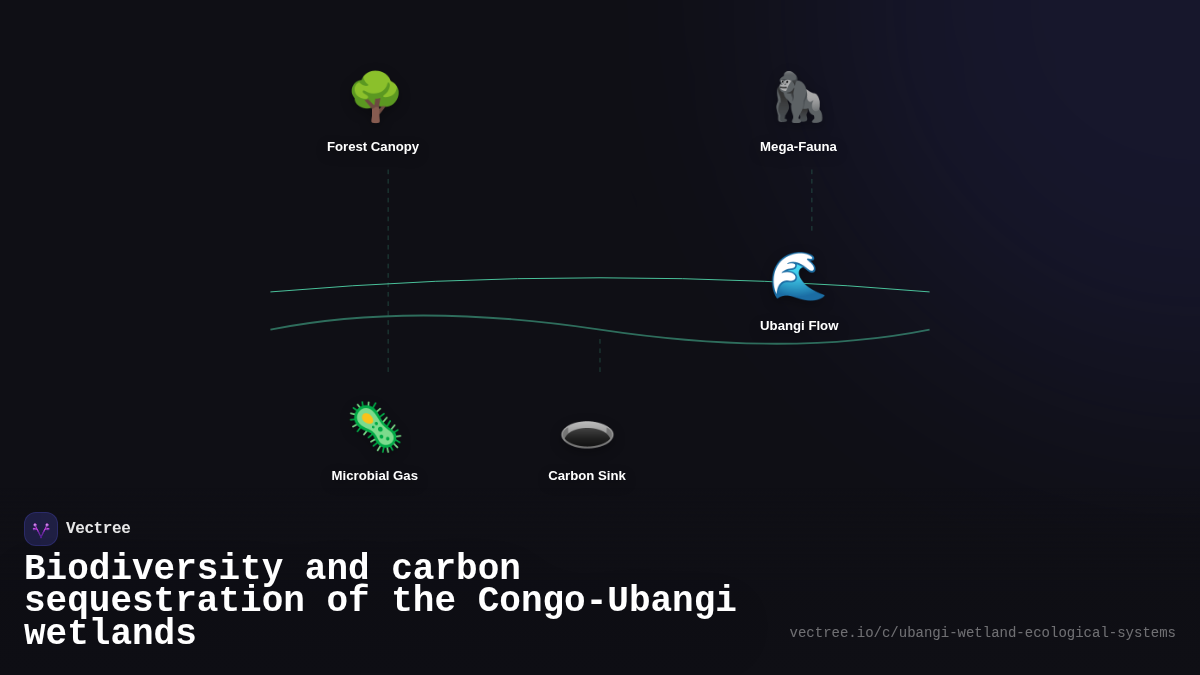 Forest Canopy

Mega-Fauna

Ubangi Flow

Microbial Gas

Carbon Sink

Vectree

Biodiversity and carbon sequestration of the Congo-Ubangi wetlands

vectree.io/c/ubangi-wetland-ecological-systems